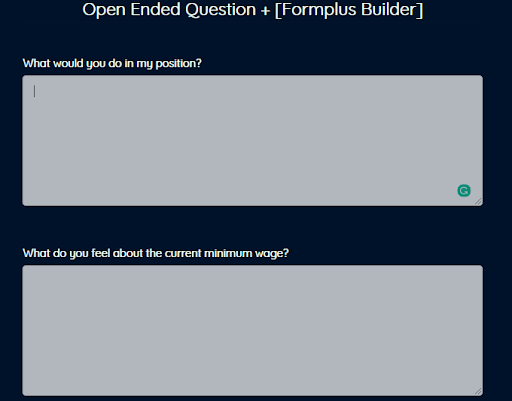 Open Ended Question + [Formplus Builder]

What would you do in my position?

What do you feel about the current minimum wage?